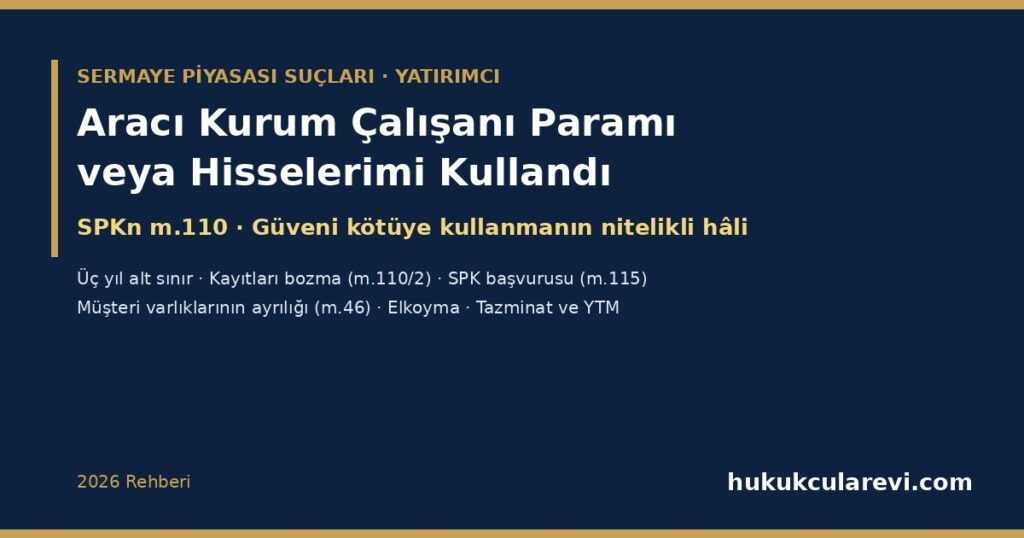 SERMAYE PİYASASI SUÇLARI · YATIRIMCI

Aracı Kurum Çalışanı Paramı veya Hisselerimi Kullandı

SPKn m.110 · Güveni kötüye kullanmanın nitelikli hâli

Üç yıl alt sınır · Kayıtları bozma (m.110/2) · SPK başvurusu (m.115)
Müşteri varlıklarının ayrılığı (m.46) · Elkoyma · Tazminat ve YTM

2026 Rehberi

hukukcularevi.com